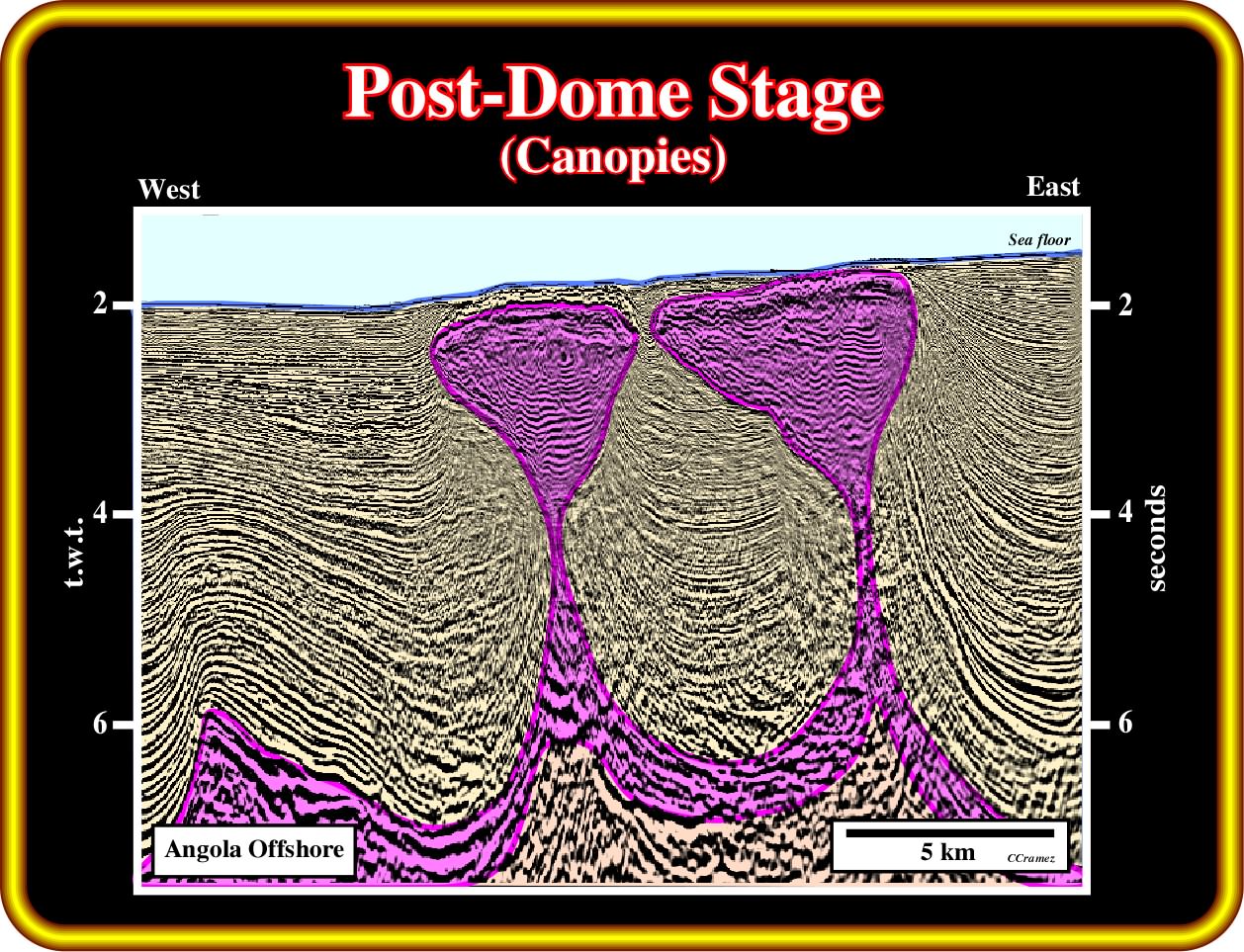 Post-Dome Stage
(Canopies)

West

East

Sea floor

2

4

6

t.w.t.

2

4

6

seconds

Angola Offshore

5 km

CCramez